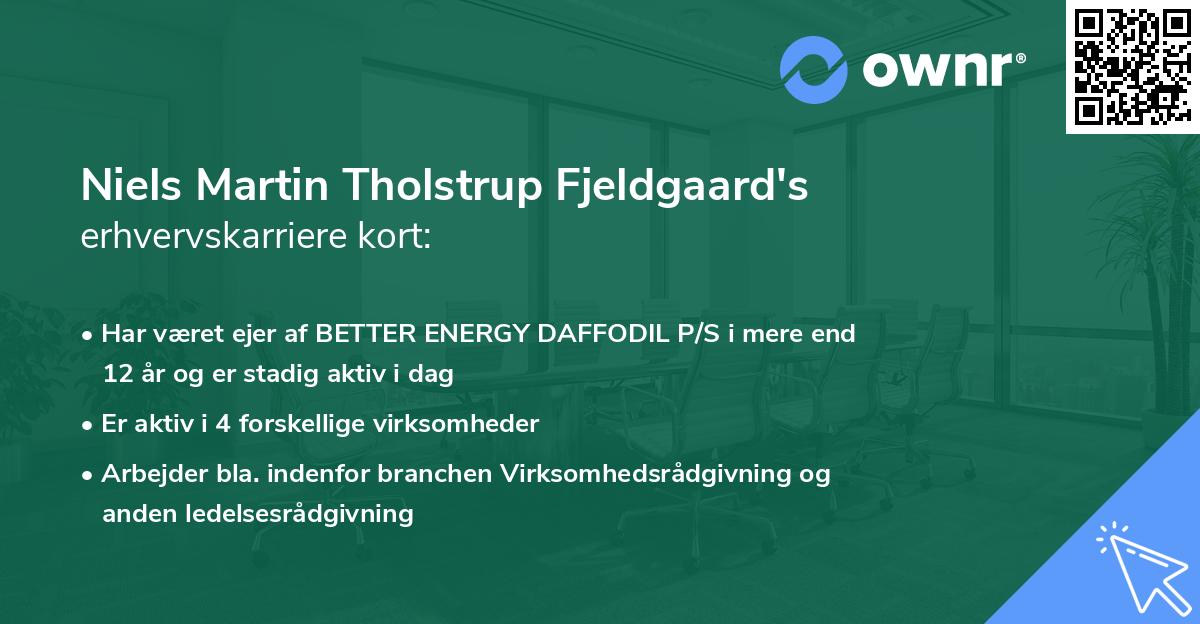 ownr®

Niels Martin Tholstrup Fjeldgaard's erhvervskarriere kort:

• Har været ejer af BETTER ENERGY DAFFODIL P/S i mere end 12 år og er stadig aktiv i dag

• Er aktiv i 4 forskellige virksomheder

• Arbejder bla. indenfor branchen Virksomhedsrådgivning og anden ledelsesrådgivning